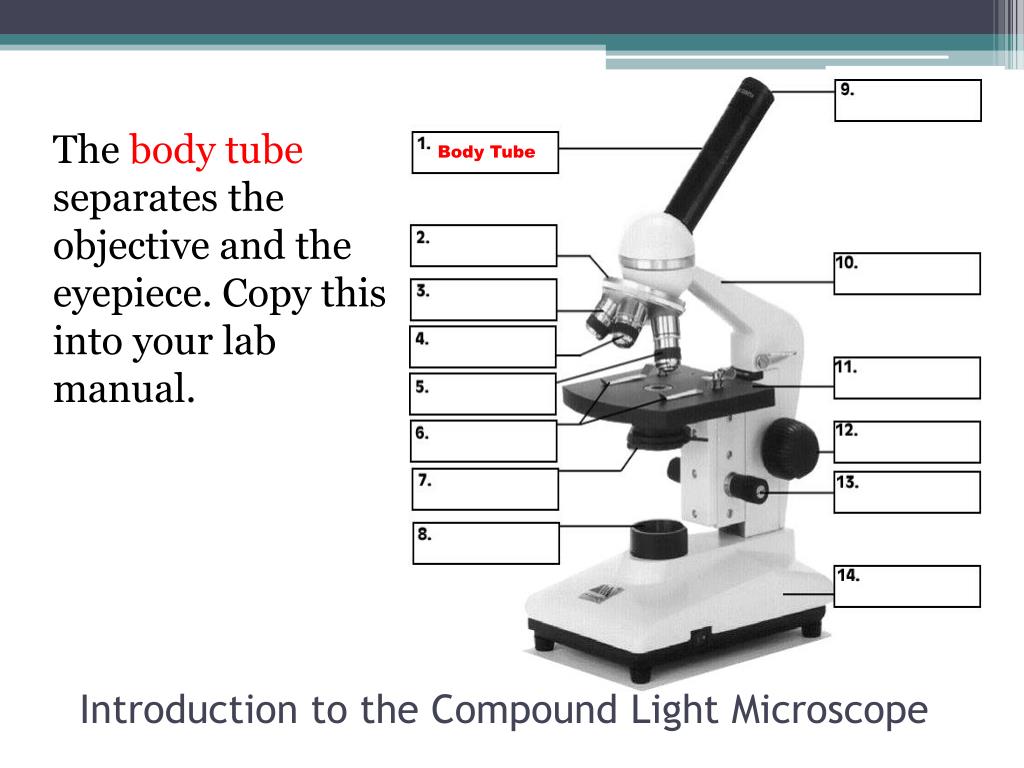 The body tube separates the objective and the eyepiece. Copy this into your lab manual.

1. Body Tube

2.

3.

4.

5.

6.

7.

8.

9.

10.

11.

12.

13.

14.

Introduction to the Compound Light Microscope